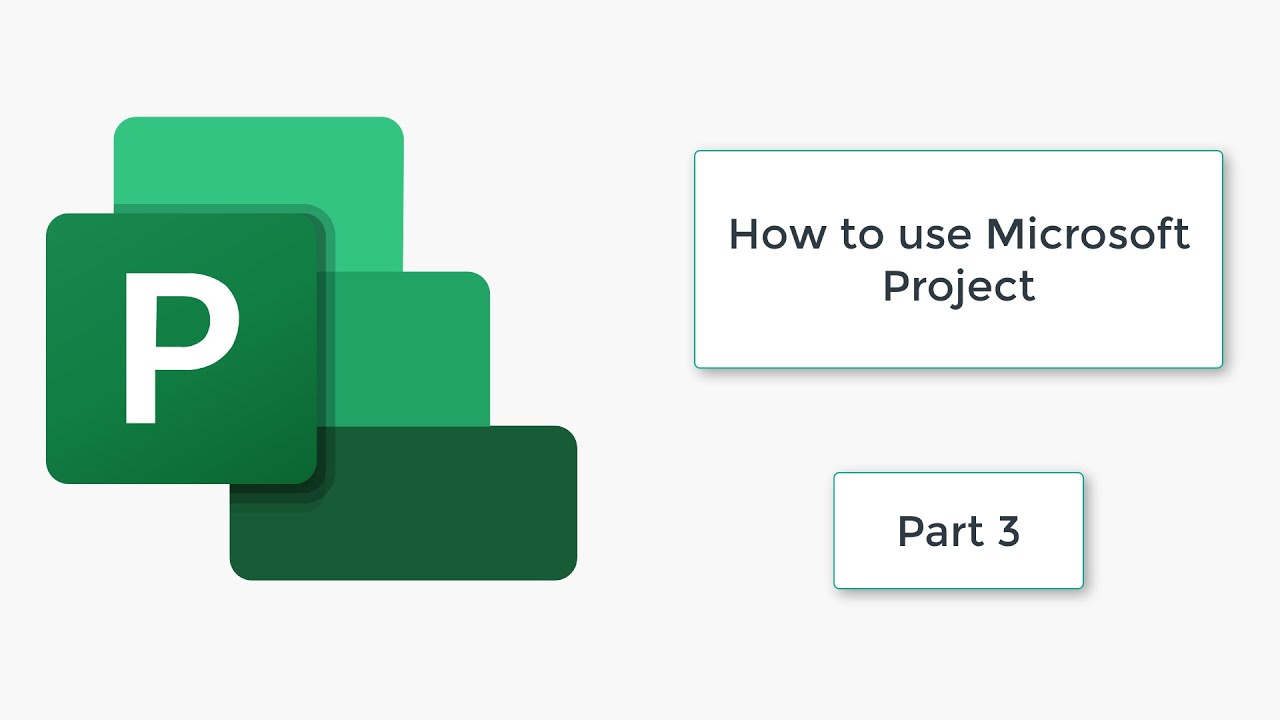 P

How to use Microsoft Project

Part 3